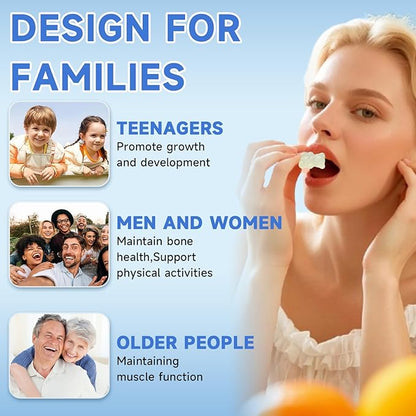 DESIGN FOR FAMILIES

TEENAGERS
Promote growth and development

MEN AND WOMEN
Maintain bone health,Support physical activities

OLDER PEOPLE
Maintaining muscle function